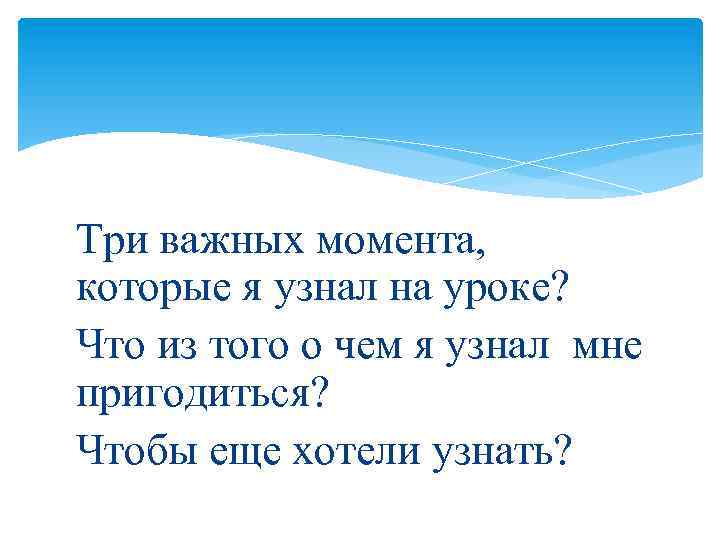 Три важных момента, которые я узнал на уроке?

Что из того о чем я узнал мне пригодиться?

Чтобы еще хотели узнать?